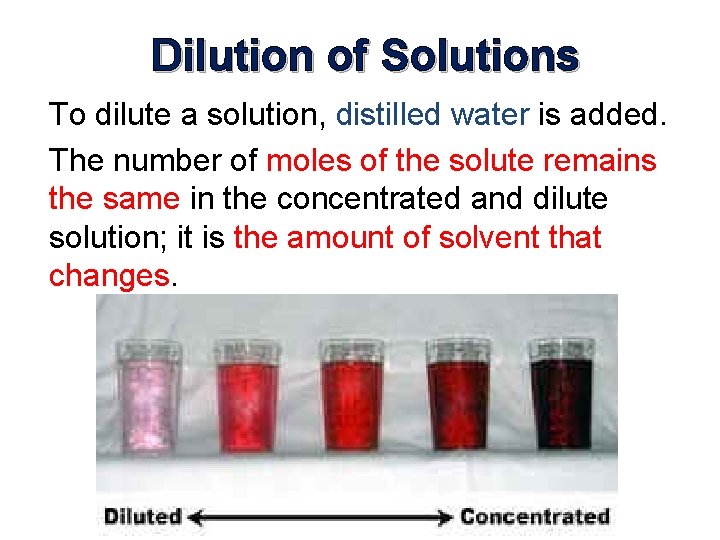 Dilution of Solutions

To dilute a solution, distilled water is added.

The number of moles of the solute remains the same in the concentrated and dilute solution; it is the amount of solvent that changes.

Diluted Concentrated